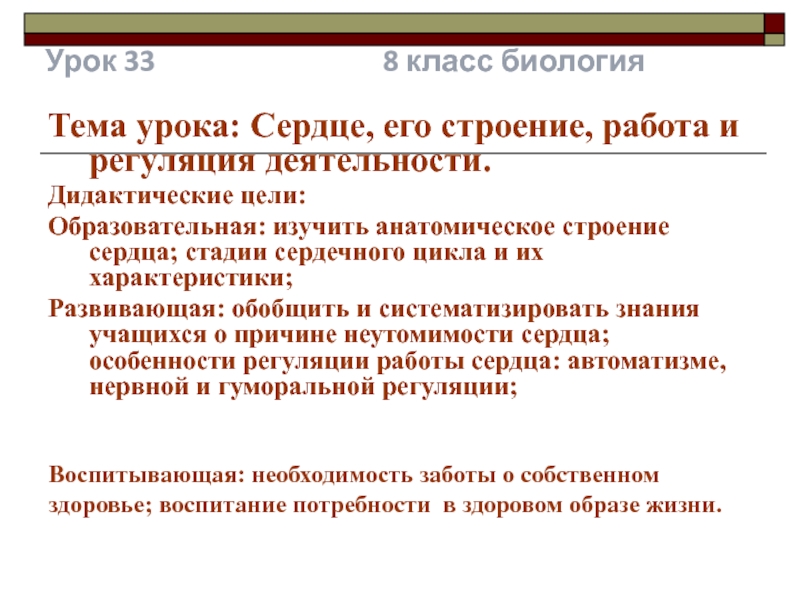 Урок 33 8 класс биология

Тема урока: Сердце, его строение, работа и регуляция деятельности.

Дидактические цели:

Образовательная: изучить анатомическое строение сердца; стадии сердечного цикла и их характеристики;

Развивающая: обобщить и систематизировать знания учащихся о причине неутомимости сердца; особенности регуляции работы сердца: автоматизме, нервной и гуморальной регуляции;

Воспитывающая: необходимость заботы о собственном здоровье; воспитание потребности в здоровом образе жизни.